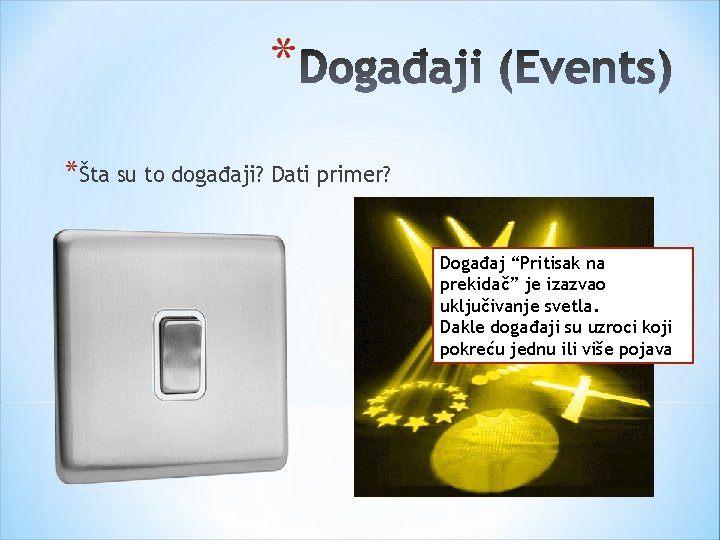 *Događaji (Events)

*Šta su to događaji? Dati primer?

Događaj “Pritisak na prekidač” je izazvao uključivanje svetla.
Dakle događaji su uzroci koji pokreću jednu ili više pojava